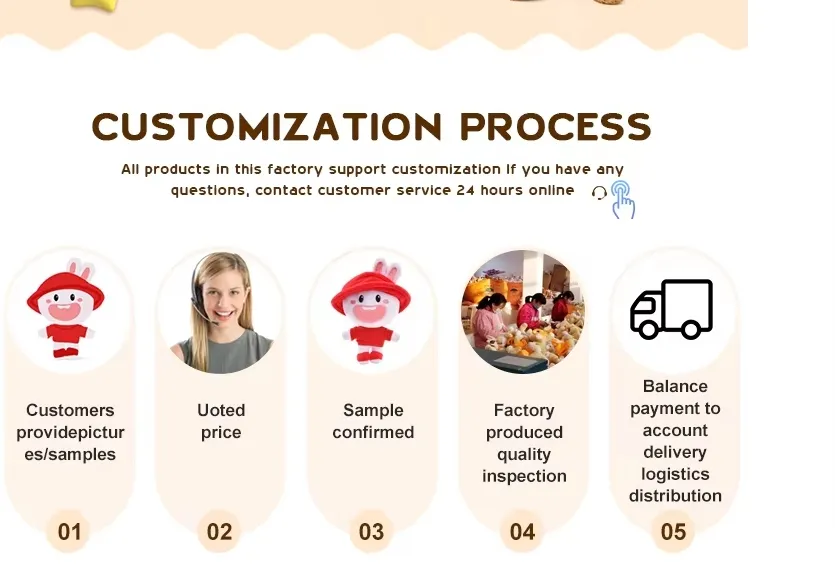 CUSTOMIZATION PROCESS

All products in this factory support customization If you have any questions, contact customer service 24 hours online

Customers providepictur es/samples

01

Uoted price

02

Sample confirmed

03

Factory produced quality inspection

04

Balance payment to account delivery logistics distribution

05